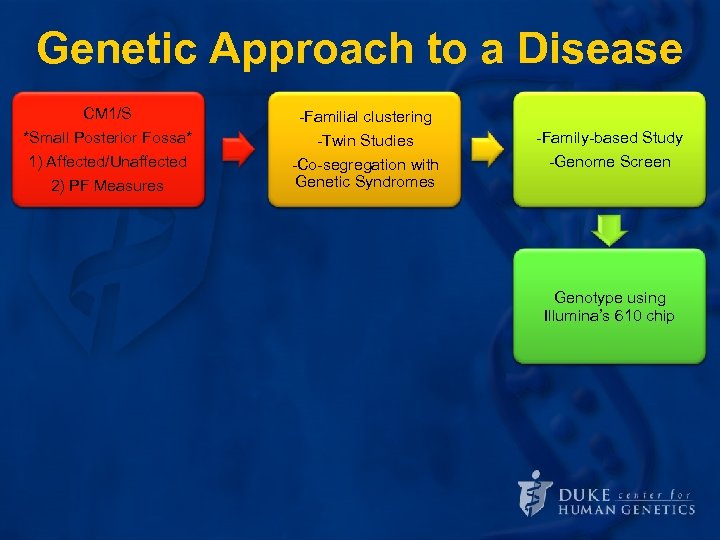 Genetic Approach to a Disease

CM1/S
*Small Posterior Fossa*
1) Affected/Unaffected
2) PF Measures

-Familial clustering
-Twin Studies
-Co-segregation with Genetic Syndromes

-Family-based Study
-Genome Screen

Genotype using Illumina's 610 chip

DUKE center for HUMAN GENETICS